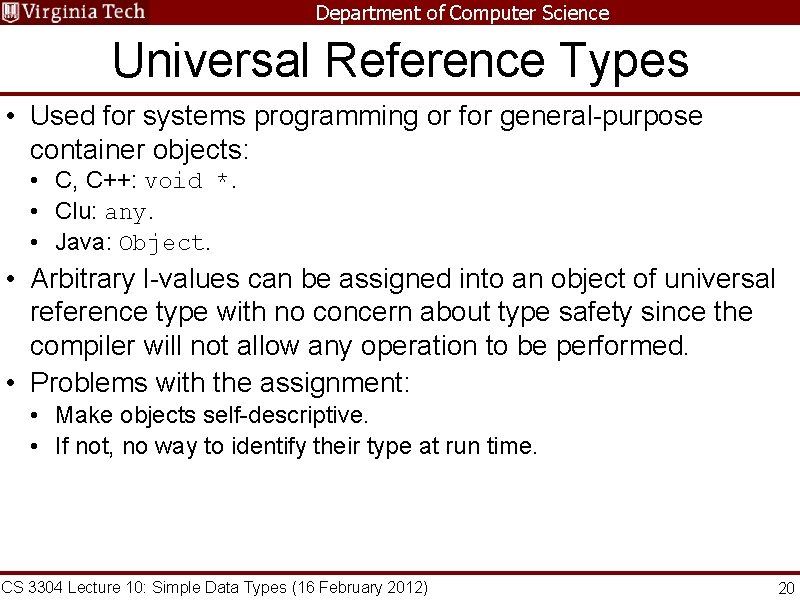 Virginia Tech
Department of Computer Science

Universal Reference Types

• Used for systems programming or for general-purpose container objects:
  • C, C++: void *.
  • Clu: any.
  • Java: Object.
• Arbitrary l-values can be assigned into an object of universal reference type with no concern about type safety since the compiler will not allow any operation to be performed.
• Problems with the assignment:
  • Make objects self-descriptive.
  • If not, no way to identify their type at run time.

CS 3304 Lecture 10: Simple Data Types (16 February 2012)
20